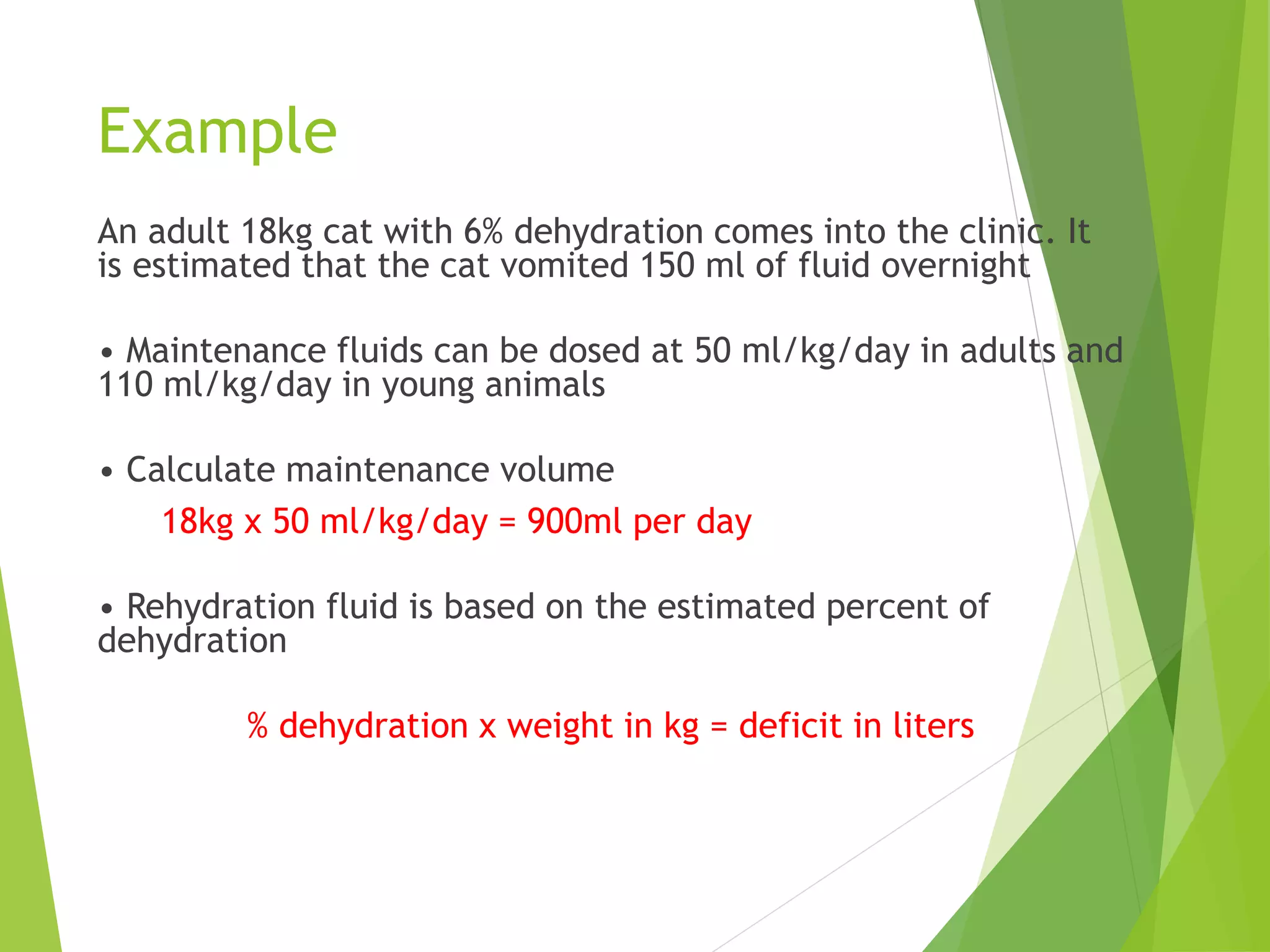 Example

An adult 18kg cat with 6% dehydration comes into the clinic. It is estimated that the cat vomited 150 ml of fluid overnight

• Maintenance fluids can be dosed at 50 ml/kg/day in adults and 110 ml/kg/day in young animals

• Calculate maintenance volume

18kg x 50 ml/kg/day = 900ml per day

• Rehydration fluid is based on the estimated percent of dehydration

% dehydration x weight in kg = deficit in liters